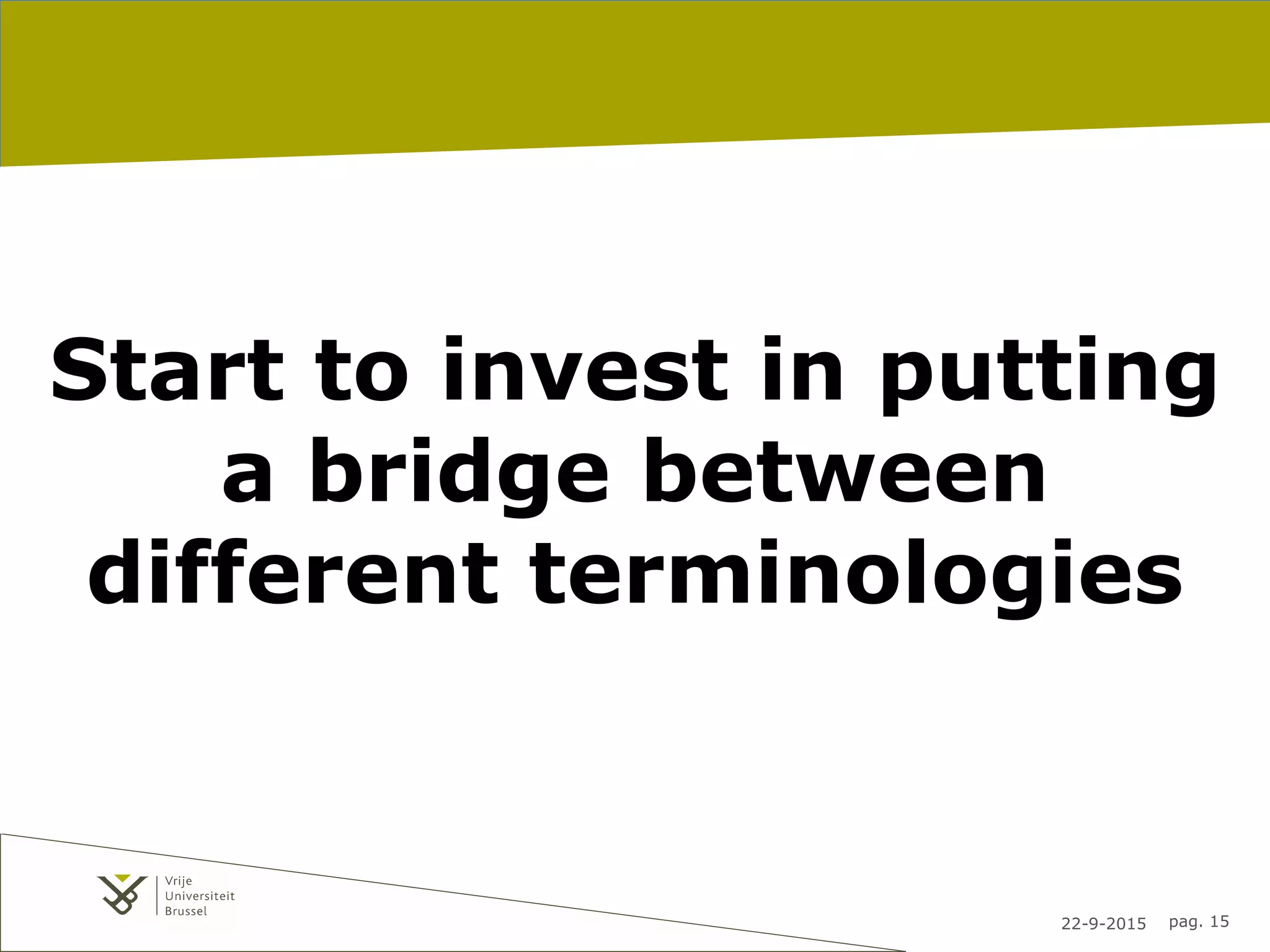 Start to invest in putting a bridge between different terminologies

Vrije
Universiteit
Brussel

22-9-2015 pag. 15